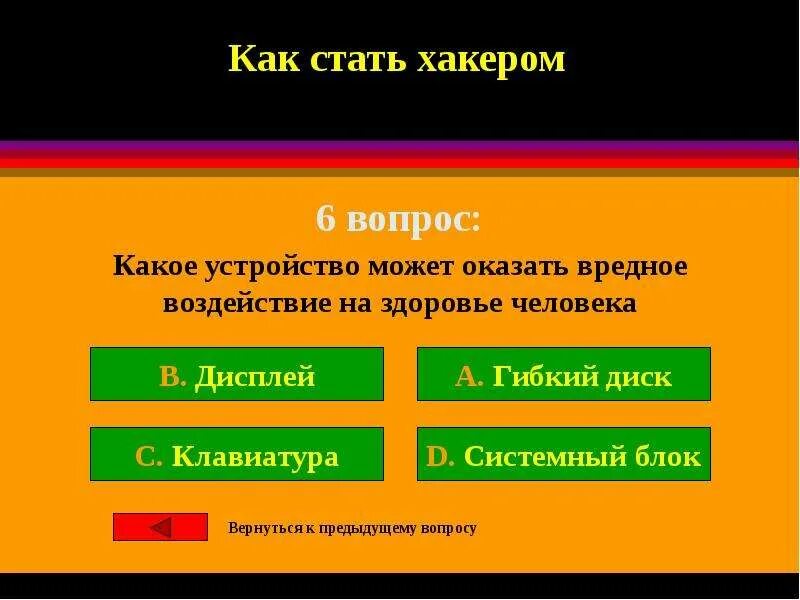 Как стать хакером

6 вопрос:

Какое устройство может оказать вредное воздействие на здоровье человека

B. Дисплей

A. Гибкий диск

C. Клавиатура

D. Системный блок

Вернуться к предыдущему вопросу